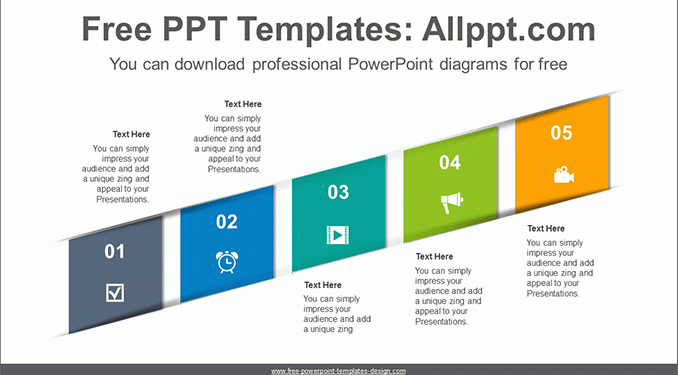 Free PPT Templates: Allppt.com

You can download professional PowerPoint diagrams for free

Text Here
You can simply impress your audience and add a unique zing and appeal to your Presentations.

Text Here
You can simply impress your audience and add a unique zing and appeal to your Presentations.

01

02

03

04

05

Text Here
You can simply impress your audience and add a unique zing

Text Here
You can simply impress your audience and add a unique zing and appeal to your Presentations.

Text Here
You can simply impress your audience and add a unique zing and appeal to your Presentations.

www.free-powerpoint-templates-design.com